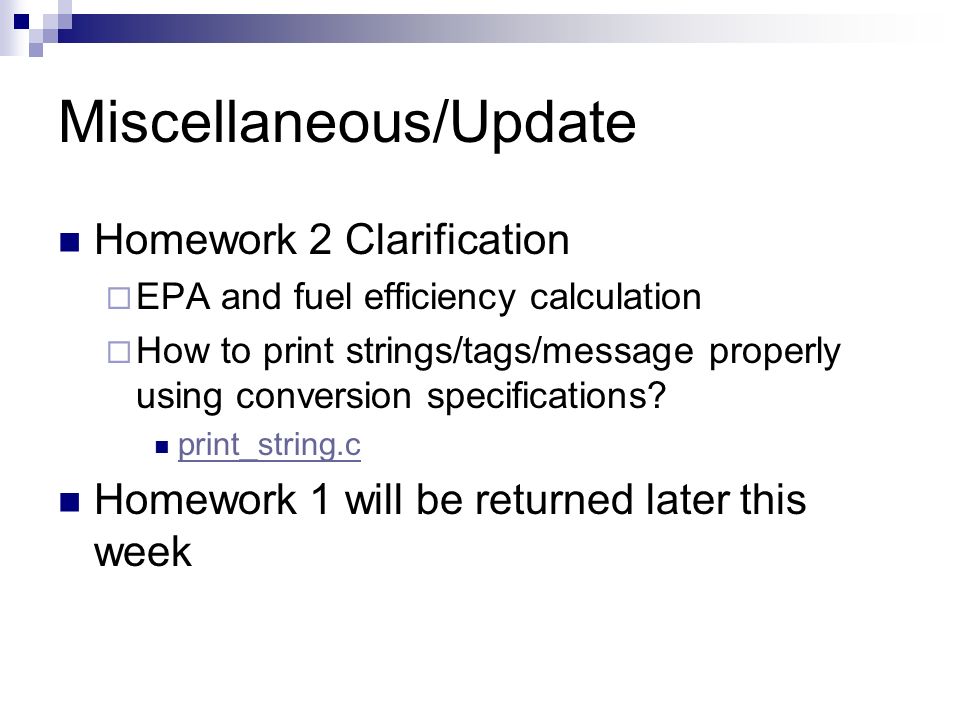 Miscellaneous/Update

Homework 2 Clarification

EPA and fuel efficiency calculation

How to print strings/tags/message properly using conversion specifications?

print_string.c

Homework 1 will be returned later this week